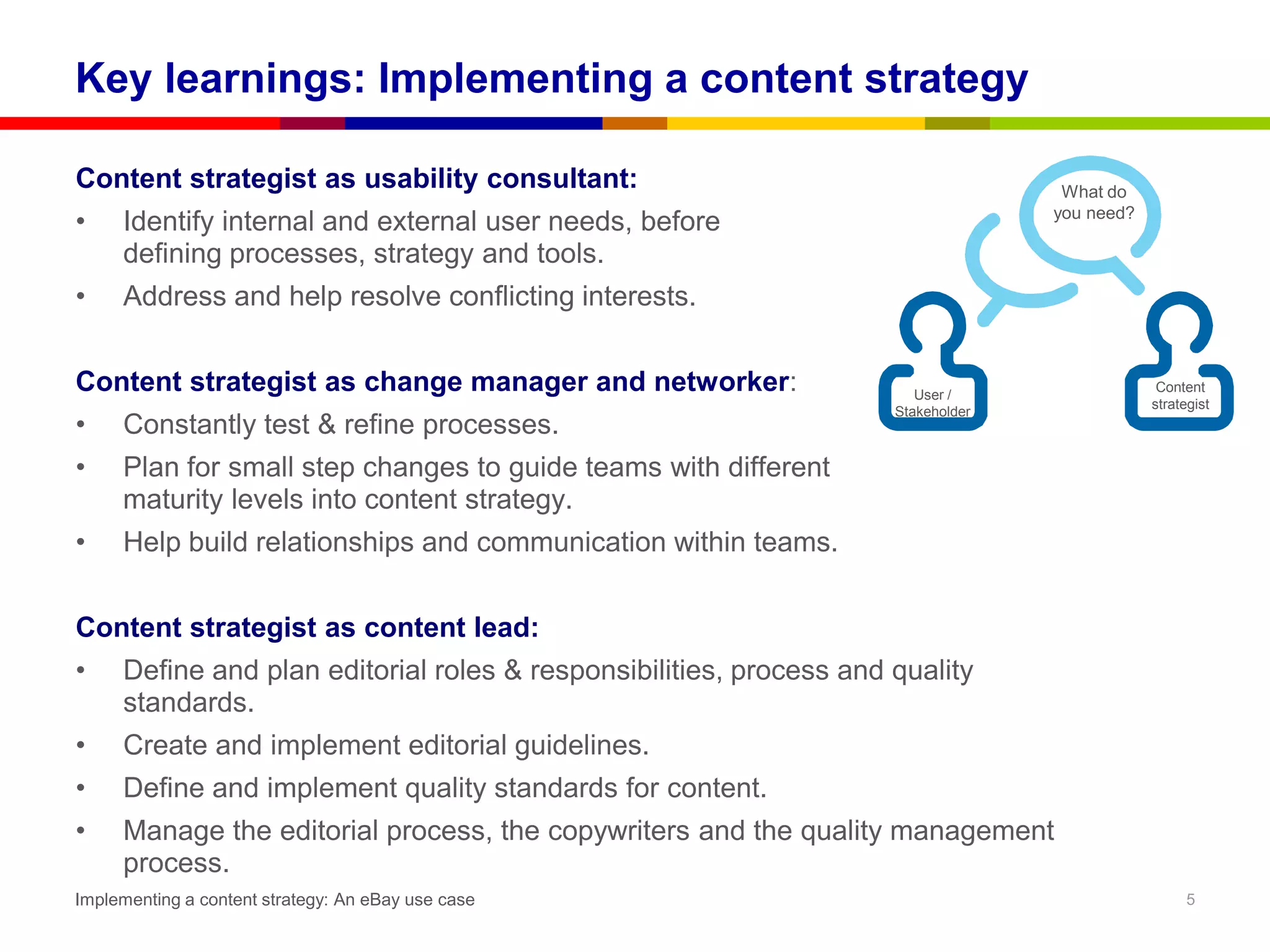 Key learnings: Implementing a content strategy

Content strategist as usability consultant:

• Identify internal and external user needs, before defining processes, strategy and tools.
• Address and help resolve conflicting interests.

What do you need?

User / Stakeholder

Content strategist

Content strategist as change manager and networker:

• Constantly test & refine processes.
• Plan for small step changes to guide teams with different maturity levels into content strategy.
• Help build relationships and communication within teams.

Content strategist as content lead:

• Define and plan editorial roles & responsibilities, process and quality standards.
• Create and implement editorial guidelines.
• Define and implement quality standards for content.
• Manage the editorial process, the copywriters and the quality management process.

Implementing a content strategy: An eBay use case

5